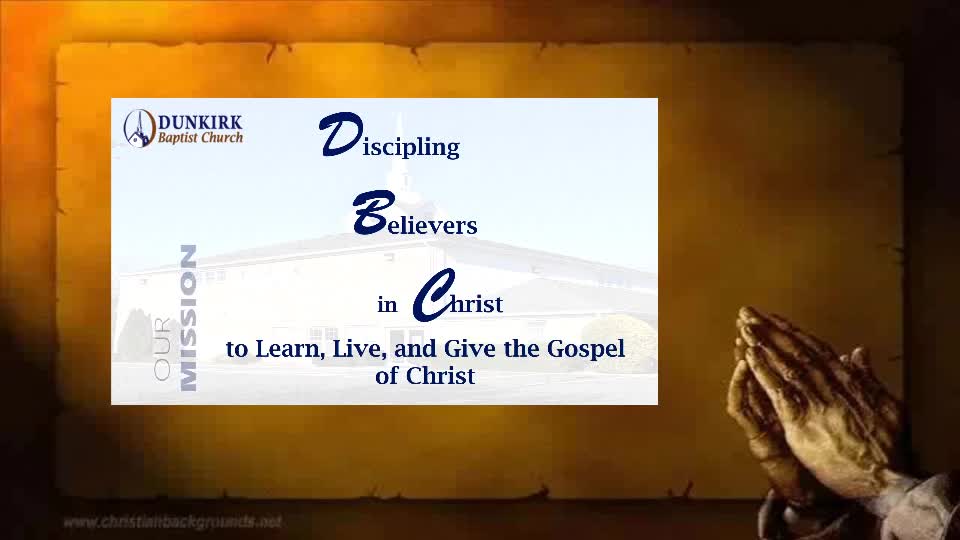 DUNKIRK
Baptist Church

OUR MISSION

Discipling

Believers

in Christ

to Learn, Live, and Give the Gospel of Christ

www.christianbackgrounds.net